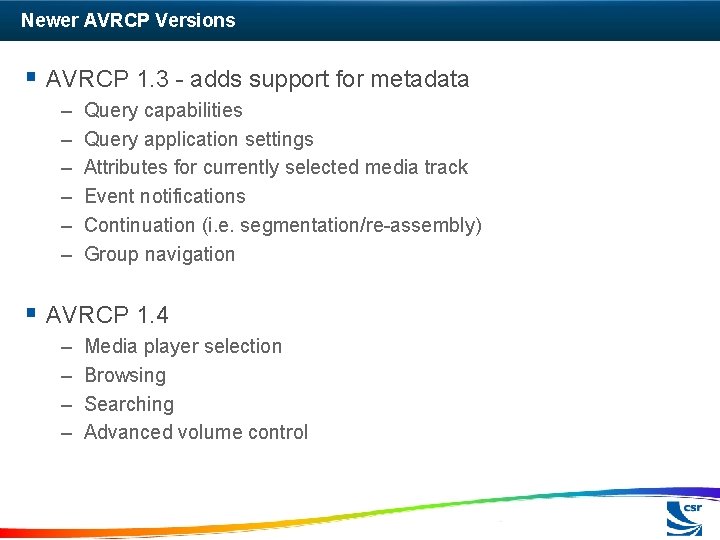 Newer AVRCP Versions

▪ AVRCP 1.3 - adds support for metadata
– Query capabilities
– Query application settings
– Attributes for currently selected media track
– Event notifications
– Continuation (i.e. segmentation/re-assembly)
– Group navigation

▪ AVRCP 1.4
– Media player selection
– Browsing
– Searching
– Advanced volume control

csr